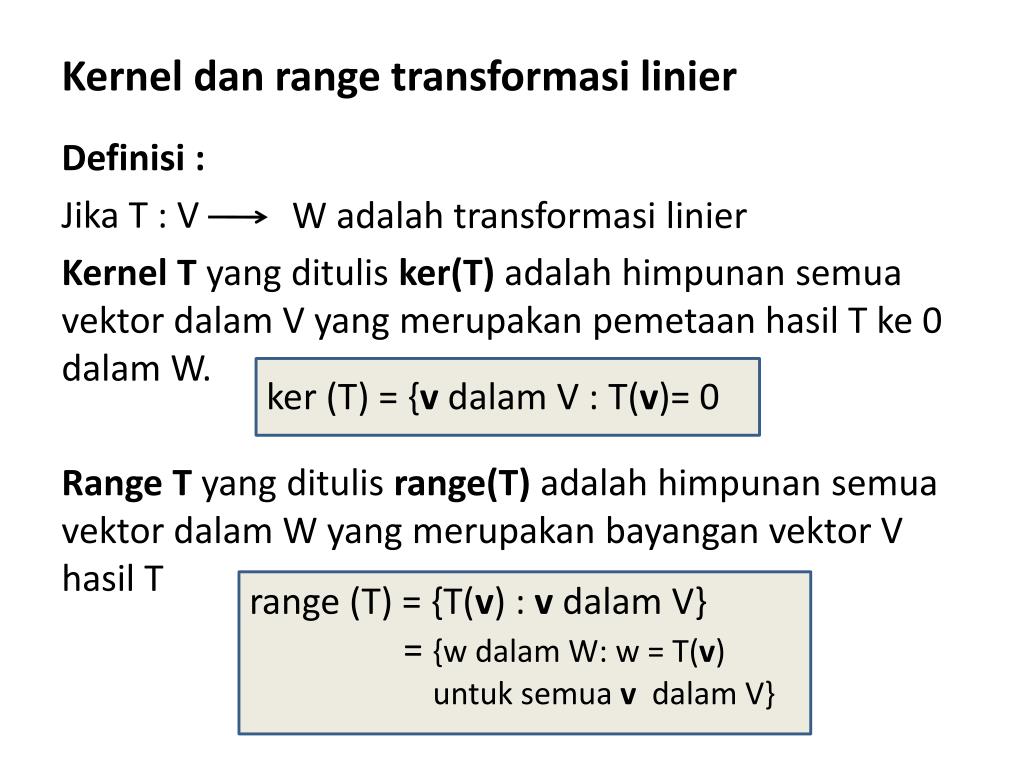 Kernel dan range transformasi linier

Definisi :

Jika T : V $\longrightarrow$ W adalah transformasi linier

Kernel T yang ditulis ker(T) adalah himpunan semua vektor dalam V yang merupakan pemetaan hasil T ke 0 dalam W.

ker (T) = {v dalam V : T(v)= 0

Range T yang ditulis range(T) adalah himpunan semua vektor dalam W yang merupakan bayangan vektor V hasil T

range (T) = {T(v) : v dalam V}
= {w dalam W: w = T(v) untuk semua v dalam V}